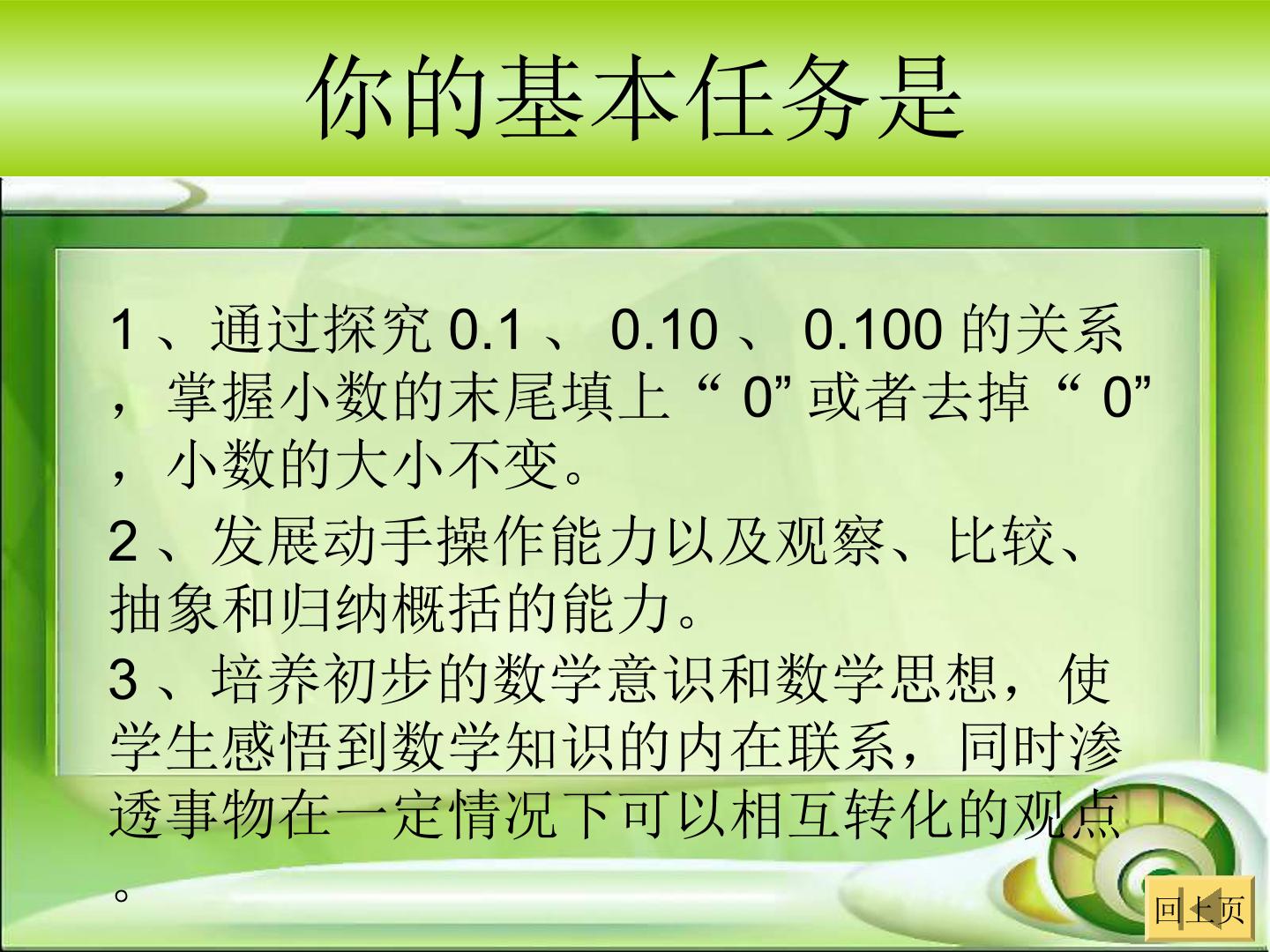 你的基本任务是

1、通过探究0.1、0.10、0.100的关系，掌握小数的末尾填上“0”或者去掉“0”，小数的大小不变。

2、发展动手操作能力以及观察、比较、抽象和归纳概括的能力。

3、培养初步的数学意识和数学思想，使学生感悟到数学知识的内在联系，同时渗透事物在一定情况下可以相互转化的观点。

回上页